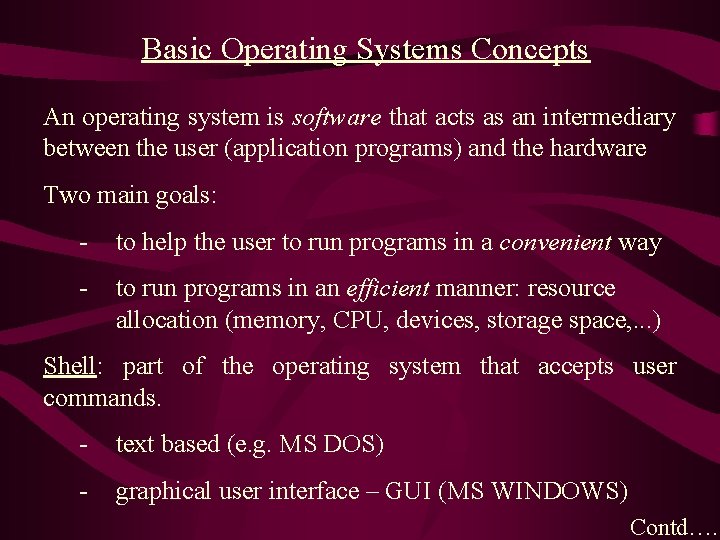 Basic Operating Systems Concepts

An operating system is software that acts as an intermediary between the user (application programs) and the hardware

Two main goals:

- to help the user to run programs in a convenient way

- to run programs in an efficient manner: resource allocation (memory, CPU, devices, storage space,...)

Shell: part of the operating system that accepts user commands.

- text based (e.g. MS DOS)

- graphical user interface – GUI (MS WINDOWS)

Contd….